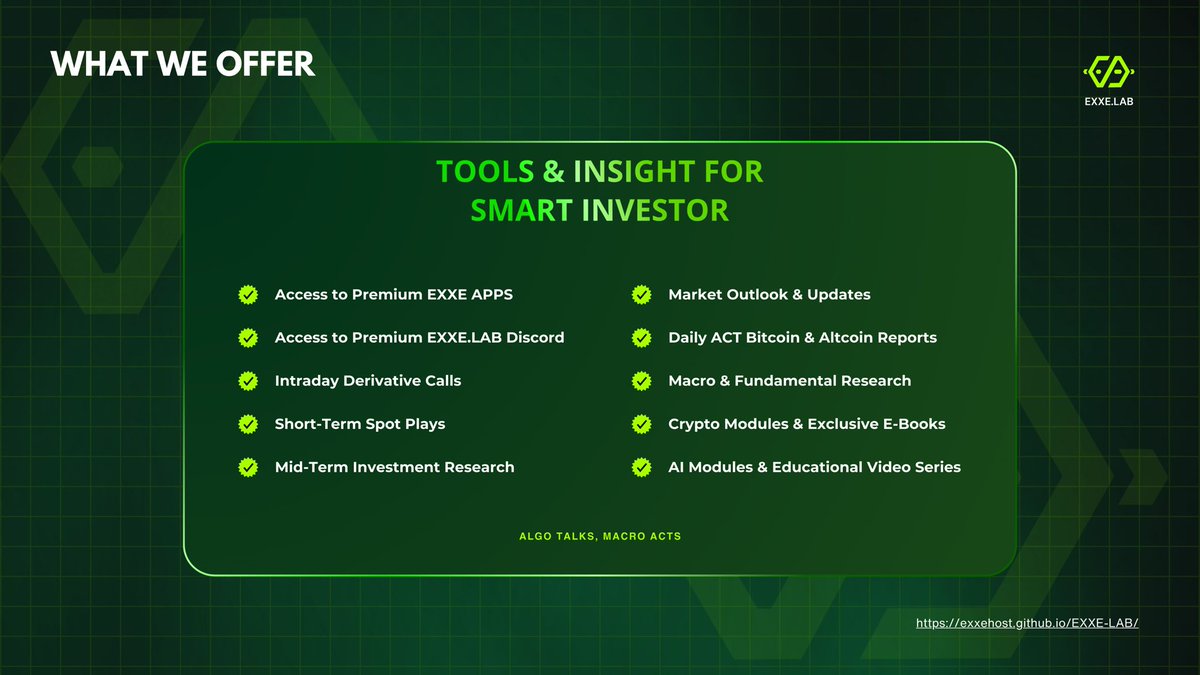 WHAT WE OFFER

EXXE.LAB

TOOLS & INSIGHT FOR SMART INVESTOR

Access to Premium EXXE APPS

Access to Premium EXXE.LAB Discord

Intraday Derivative Calls

Short-Term Spot Plays

Mid-Term Investment Research

Market Outlook & Updates

Daily ACT Bitcoin & Altcoin Reports

Macro & Fundamental Research

Crypto Modules & Exclusive E-Books

AI Modules & Educational Video Series

ALGO TALKS, MACRO ACTS

https://exxehost.github.io/EXXE-LAB/